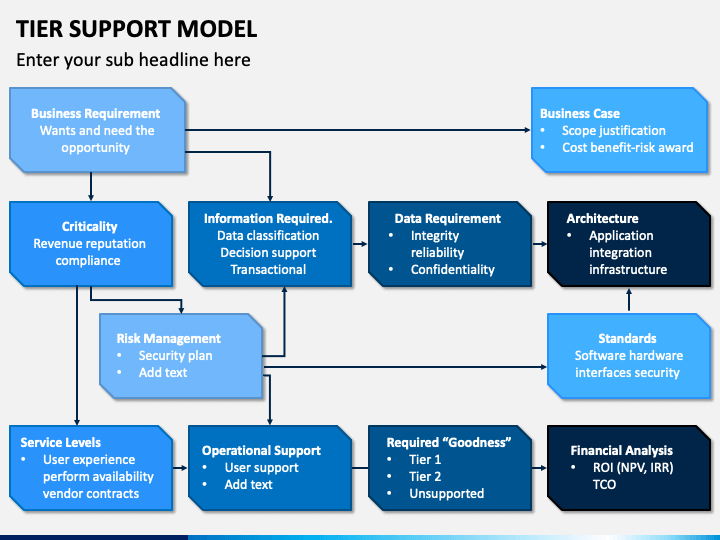 TIER SUPPORT MODEL

Enter your sub headline here

Business Requirement
Wants and need the opportunity

Business Case
• Scope justification
• Cost benefit-risk award

Criticality
Revenue reputation compliance

Information Required.
Data classification
Decision support
Transactional

Data Requirement
• Integrity reliability
• Confidentiality

Architecture
• Application integration infrastructure

Risk Management
• Security plan
• Add text

Standards
Software hardware interfaces security

Service Levels
• User experience perform availability vendor contracts

Operational Support
• User support
• Add text

Required “Goodness”
• Tier 1
• Tier 2
• Unsupported

Financial Analysis
• ROI (NPV, IRR) TCO